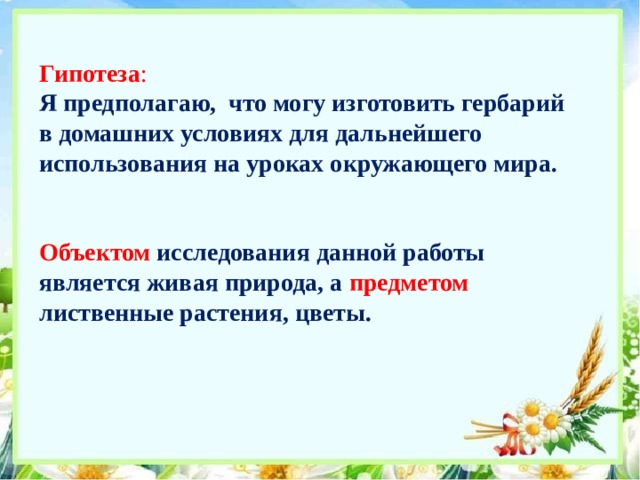 Гипотеза:
Я предполагаю, что могу изготовить гербарий в домашних условиях для дальнейшего использования на уроках окружающего мира.

Объектом исследования данной работы является живая природа, а предметом лиственные растения, цветы.